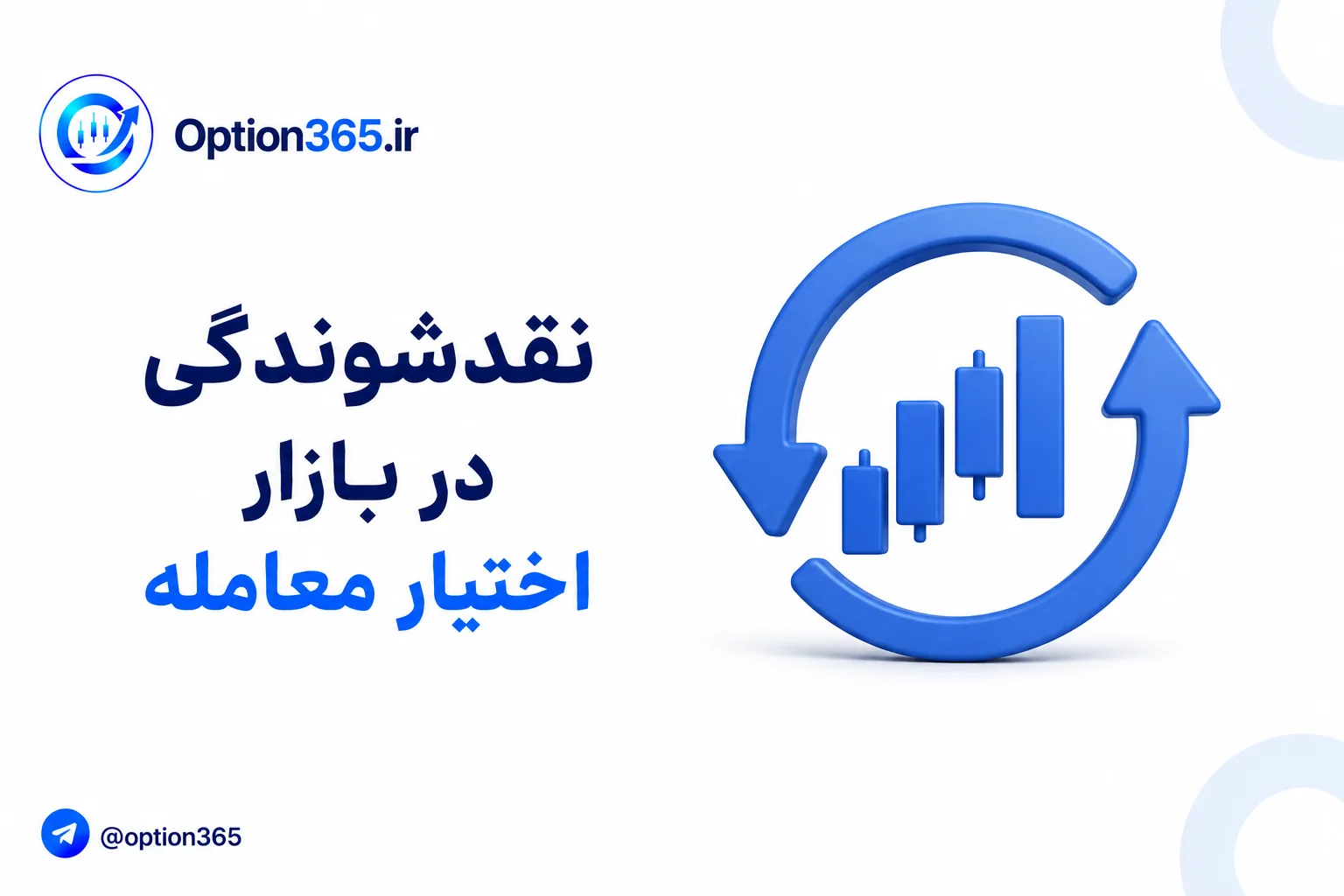 Option365.ir

نقدشوندگی
در بازار
اختیار معامله

@option365